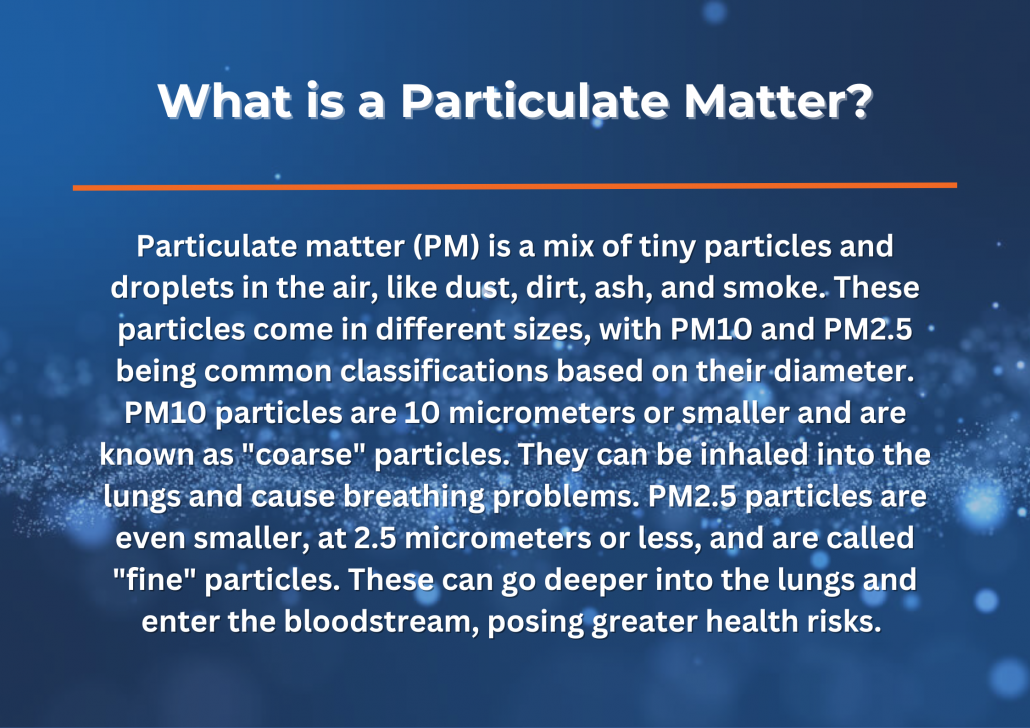 What is a Particulate Matter?

Particulate matter (PM) is a mix of tiny particles and droplets in the air, like dust, dirt, ash, and smoke. These particles come in different sizes, with PM10 and PM2.5 being common classifications based on their diameter. PM10 particles are 10 micrometers or smaller and are known as "coarse" particles. They can be inhaled into the lungs and cause breathing problems. PM2.5 particles are even smaller, at 2.5 micrometers or less, and are called "fine" particles. These can go deeper into the lungs and enter the bloodstream, posing greater health risks.